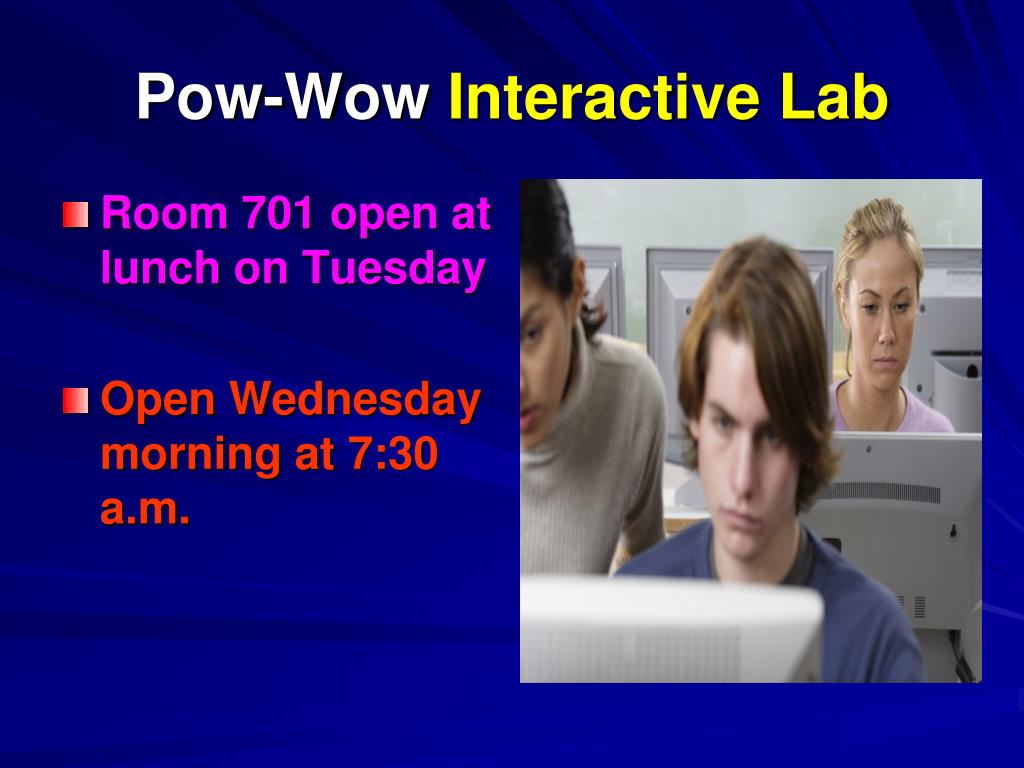 Pow-Wow Interactive Lab

Room 701 open at lunch on Tuesday

Open Wednesday morning at 7:30 a.m.